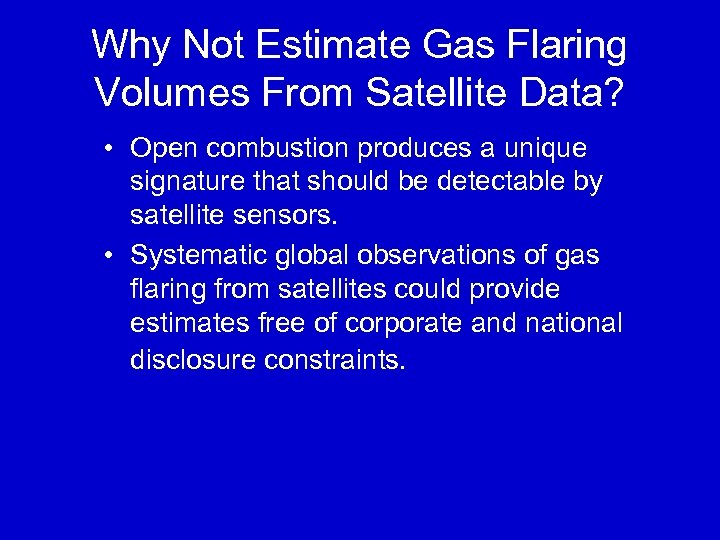 Why Not Estimate Gas Flaring Volumes From Satellite Data?

• Open combustion produces a unique signature that should be detectable by satellite sensors.

• Systematic global observations of gas flaring from satellites could provide estimates free of corporate and national disclosure constraints.